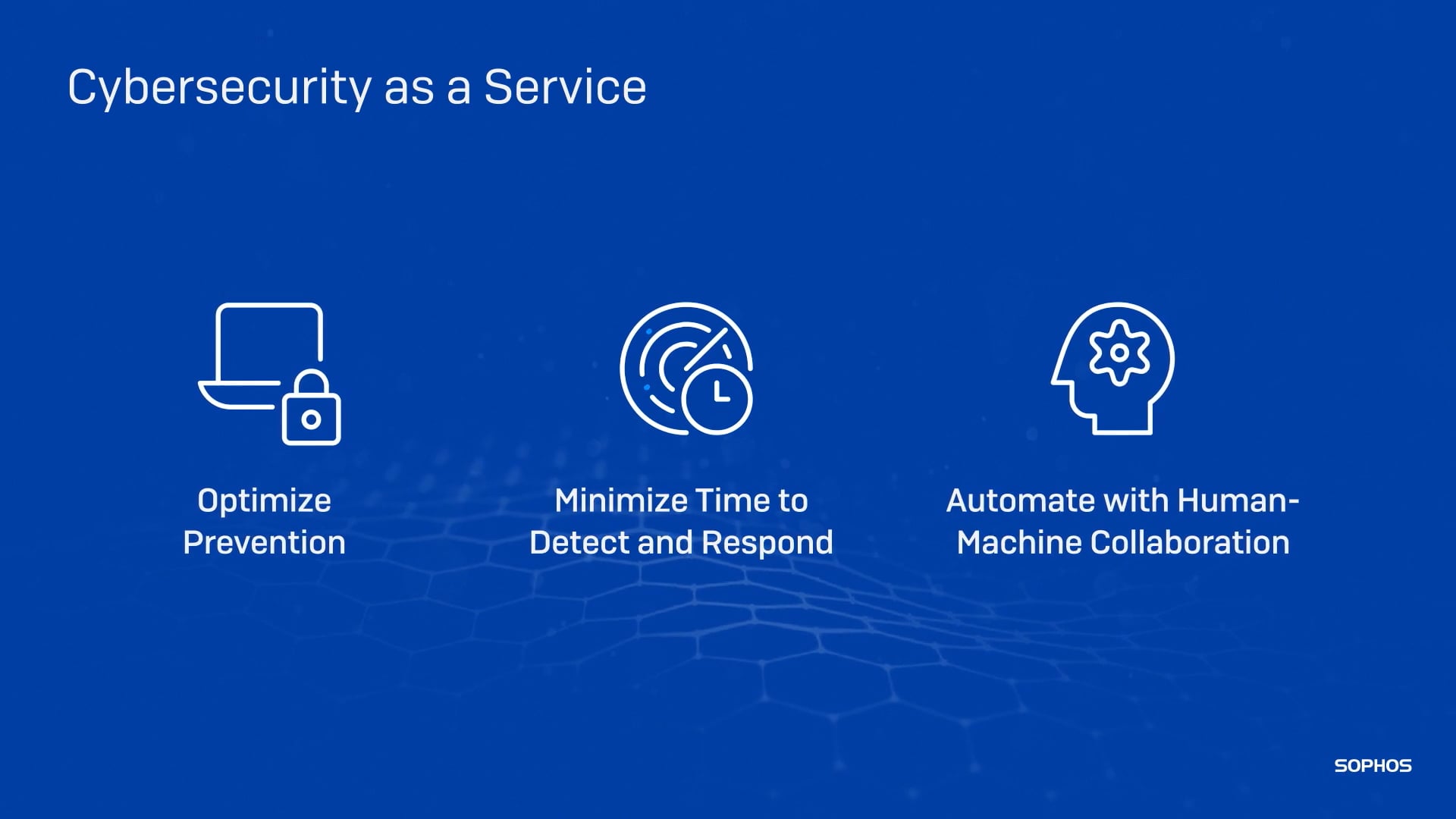 Cybersecurity as a Service

Optimize Prevention

Minimize Time to Detect and Respond

Automate with Human-Machine Collaboration

SOPHOS